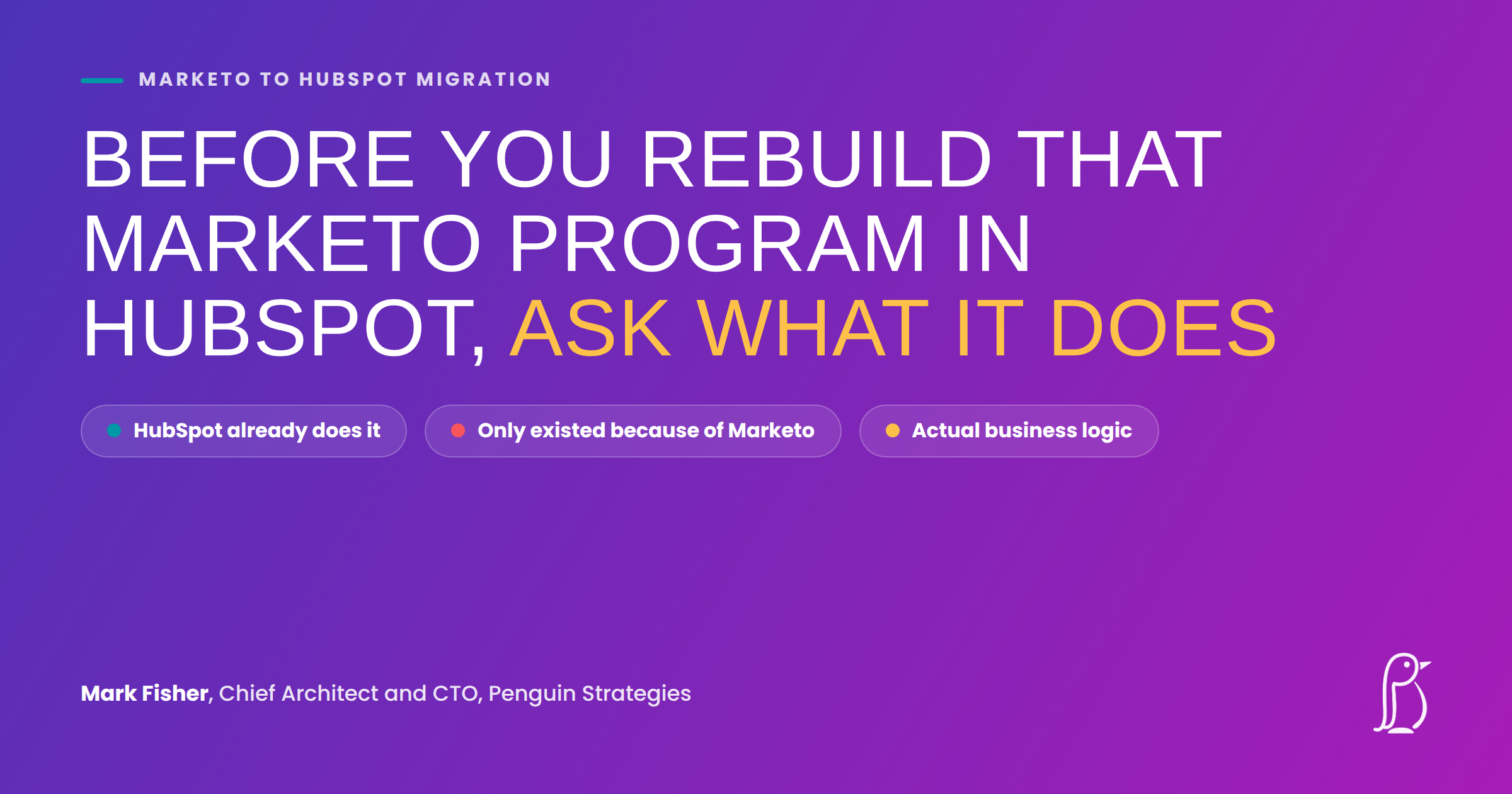 MARKETO TO HUBSPOT MIGRATION

BEFORE YOU REBUILD THAT MARKETO PROGRAM IN HUBSPOT, ASK WHAT IT DOES

HubSpot already does it

Only existed because of Marketo

Actual business logic

Mark Fisher, Chief Architect and CTO, Penguin Strategies